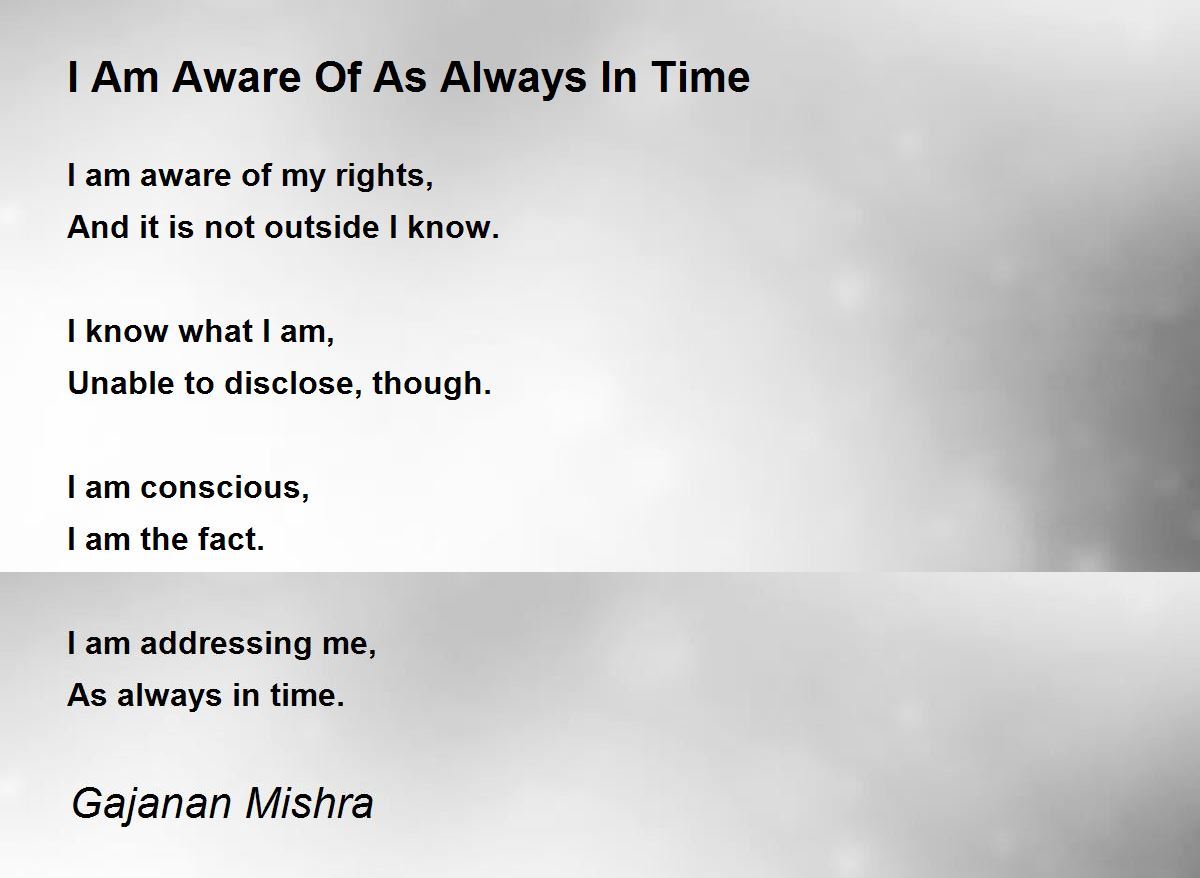 I Am Aware Of As Always In Time

I am aware of my rights,
And it is not outside I know.

I know what I am,
Unable to disclose, though.

I am conscious,
I am the fact.

I am addressing me,
As always in time.

Gajanan Mishra